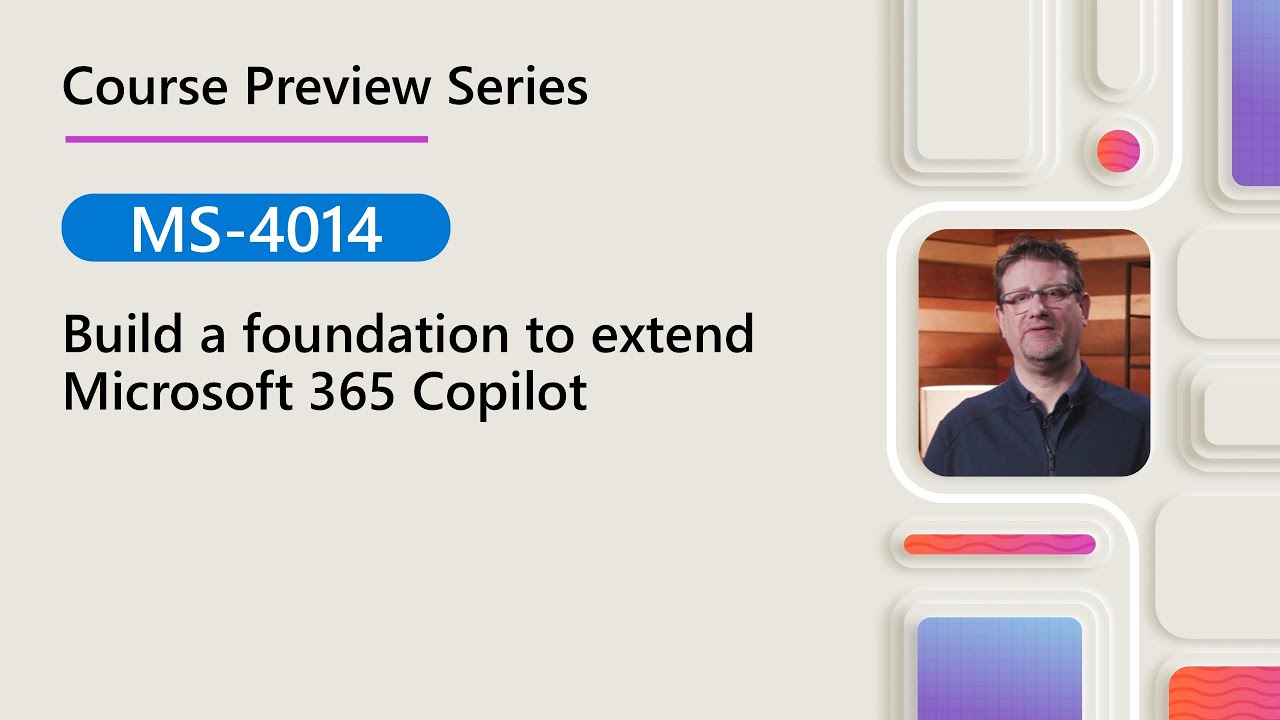 Course Preview Series

MS-4014

Build a foundation to extend Microsoft 365 Copilot